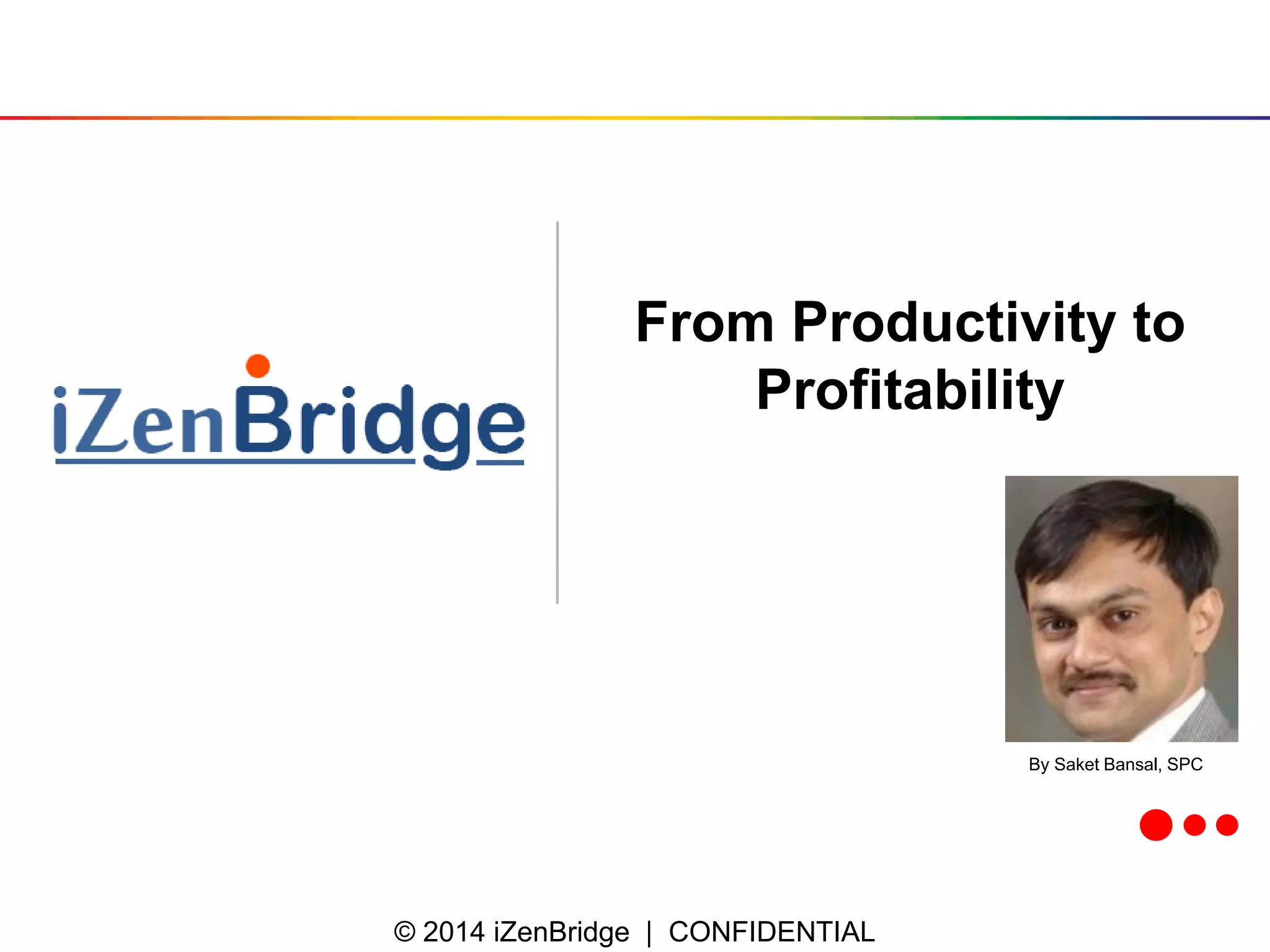 iZenBridge

From Productivity to Profitability

By Saket Bansal, SPC

© 2014 iZenBridge | CONFIDENTIAL